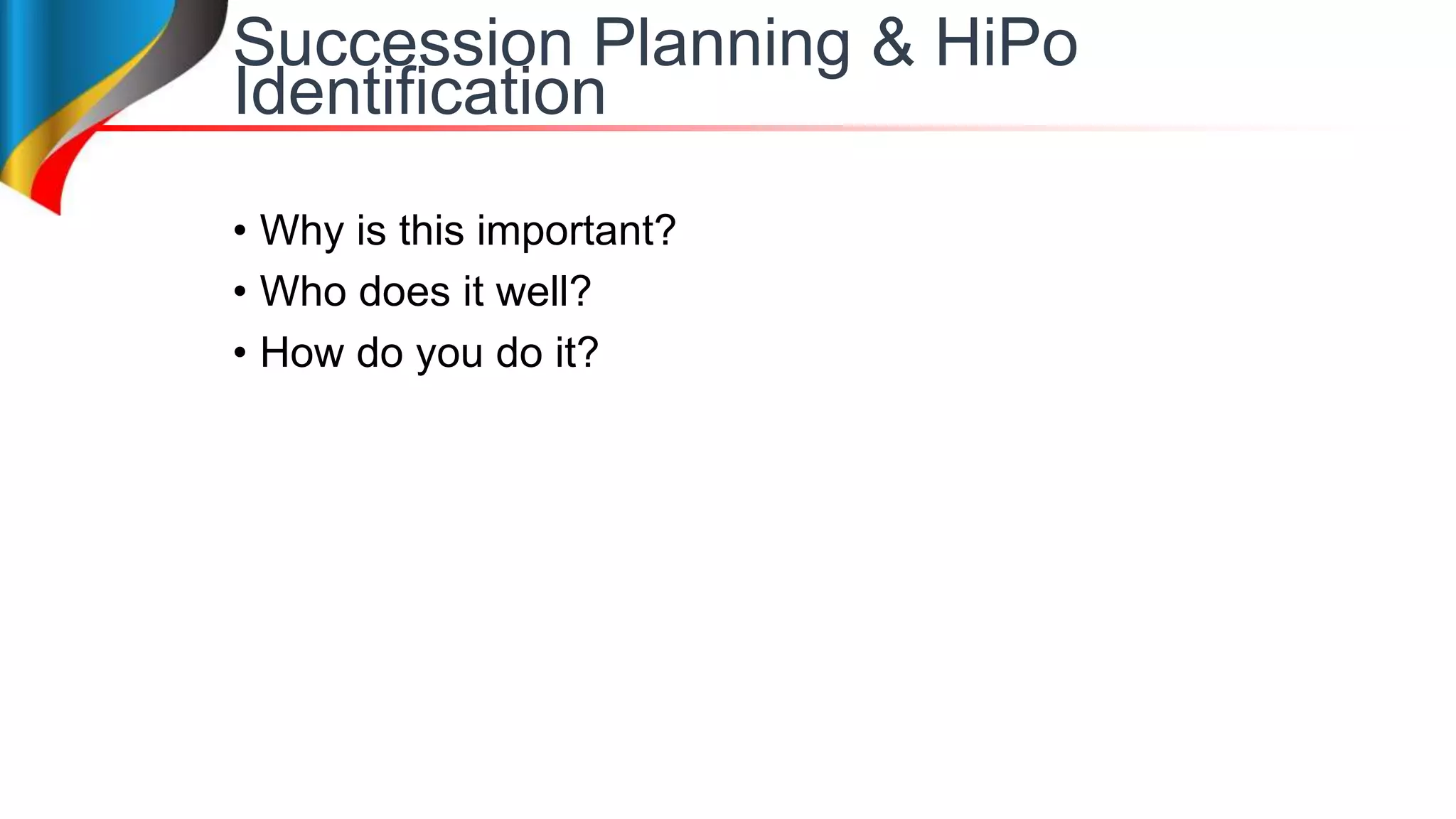 Succession Planning & HiPo Identification

• Why is this important?
• Who does it well?
• How do you do it?